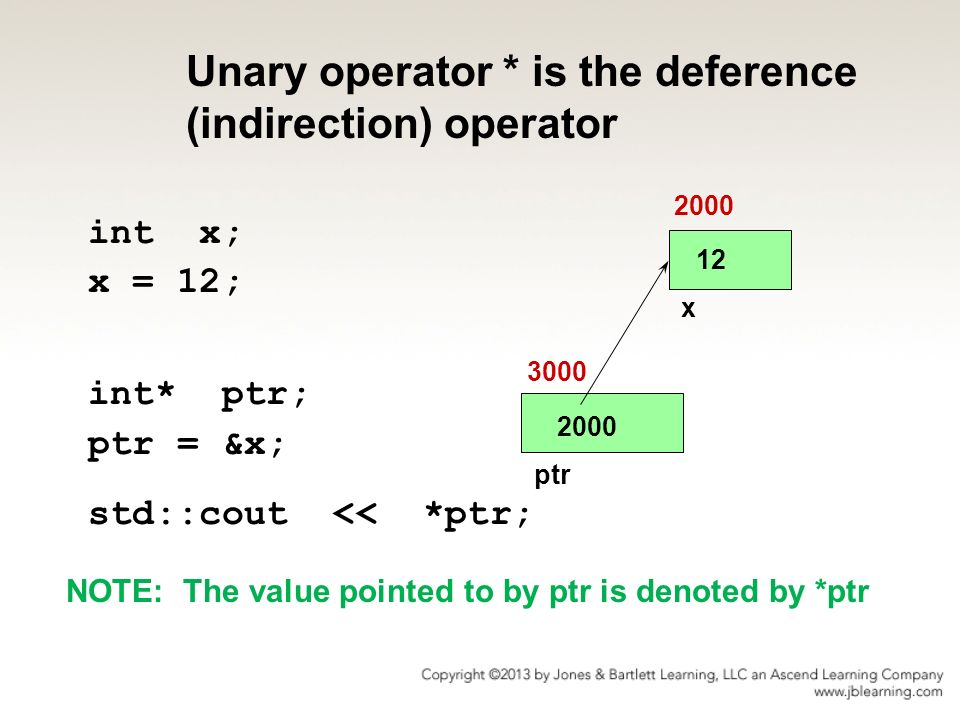 Unary operator * is the deference (indirection) operator

int x;
x = 12;

int* ptr;
ptr = &x;

std::cout << *ptr;

2000
12
x

3000
2000
ptr

NOTE: The value pointed to by ptr is denoted by *ptr

Copyright ©2013 by Jones & Bartlett Learning, LLC an Ascend Learning Company
www.jblearning.com